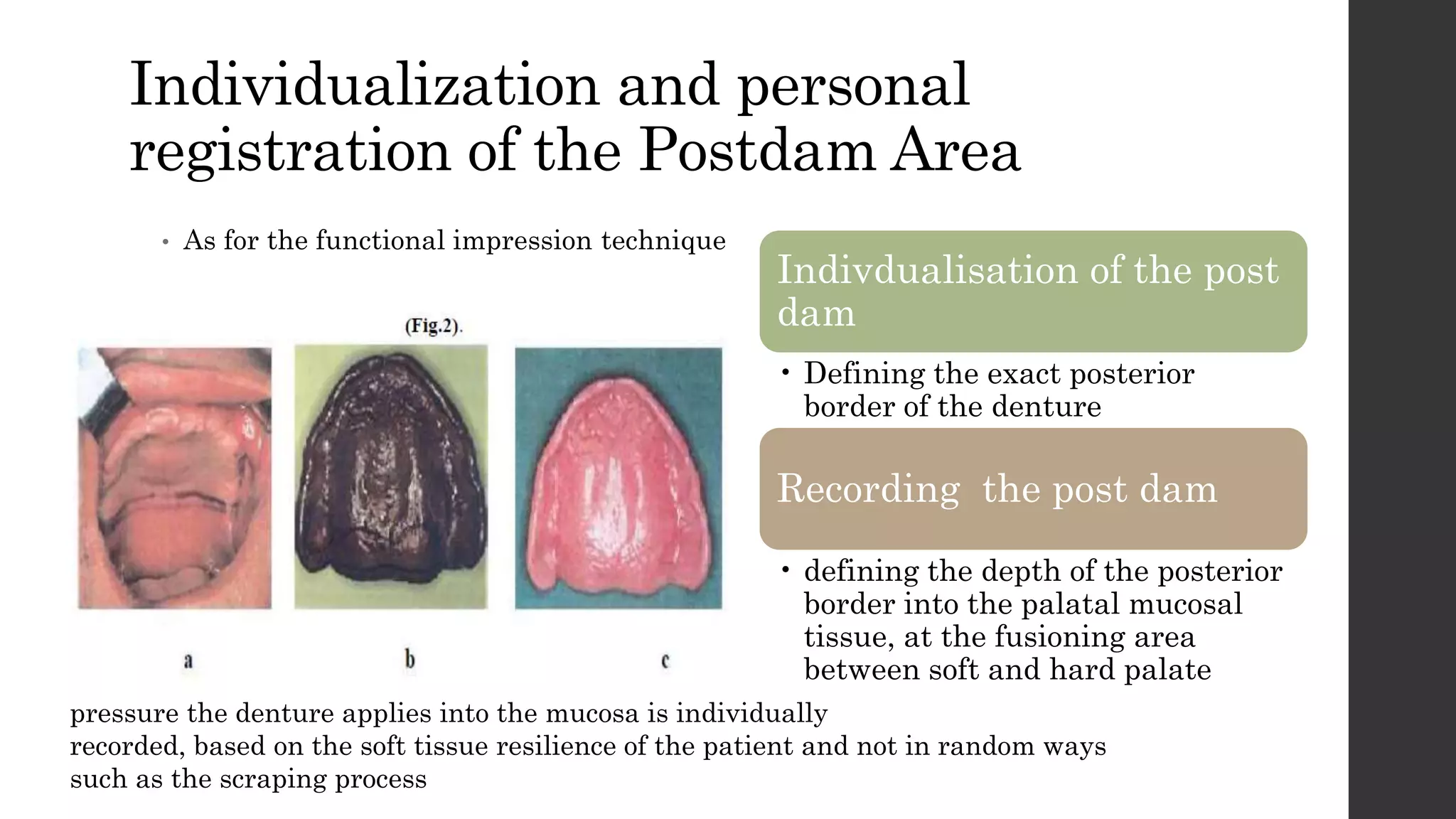 Individualization and personal registration of the Postdam Area

• As for the functional impression technique

(Fig.2).

a

b

c

Indivdualisation of the post dam

• Defining the exact posterior border of the denture

Recording  the post dam

• defining the depth of the posterior border into the palatal mucosal tissue, at the fusioning area between soft and hard palate

pressure the denture applies into the mucosa is individually recorded, based on the soft tissue resilience of the patient and not in random ways such as the scraping process